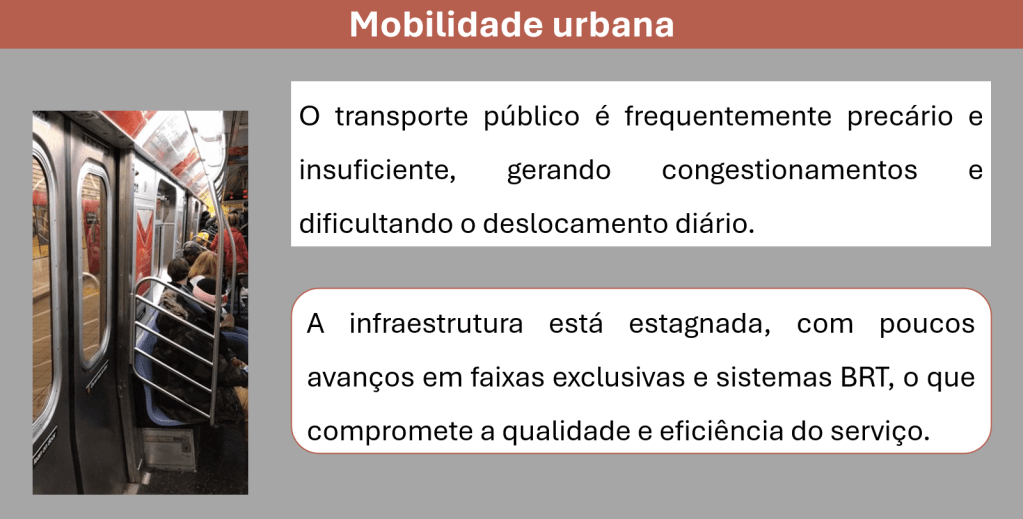 Mobilidade urbana

O transporte público é frequentemente precário e insuficiente, gerando congestionamentos e dificultando o deslocamento diário.

A infraestrutura está estagnada, com poucos avanços em faixas exclusivas e sistemas BRT, o que compromete a qualidade e eficiência do serviço.